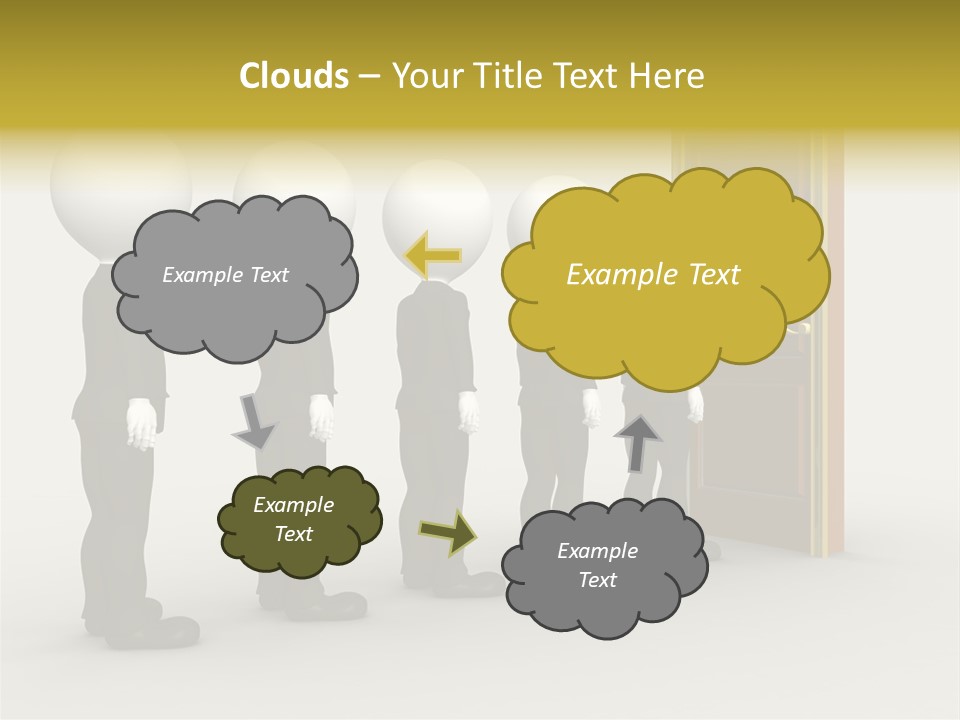 Clouds – Your Title Text Here

Example Text

Example Text

Example Text

Example Text